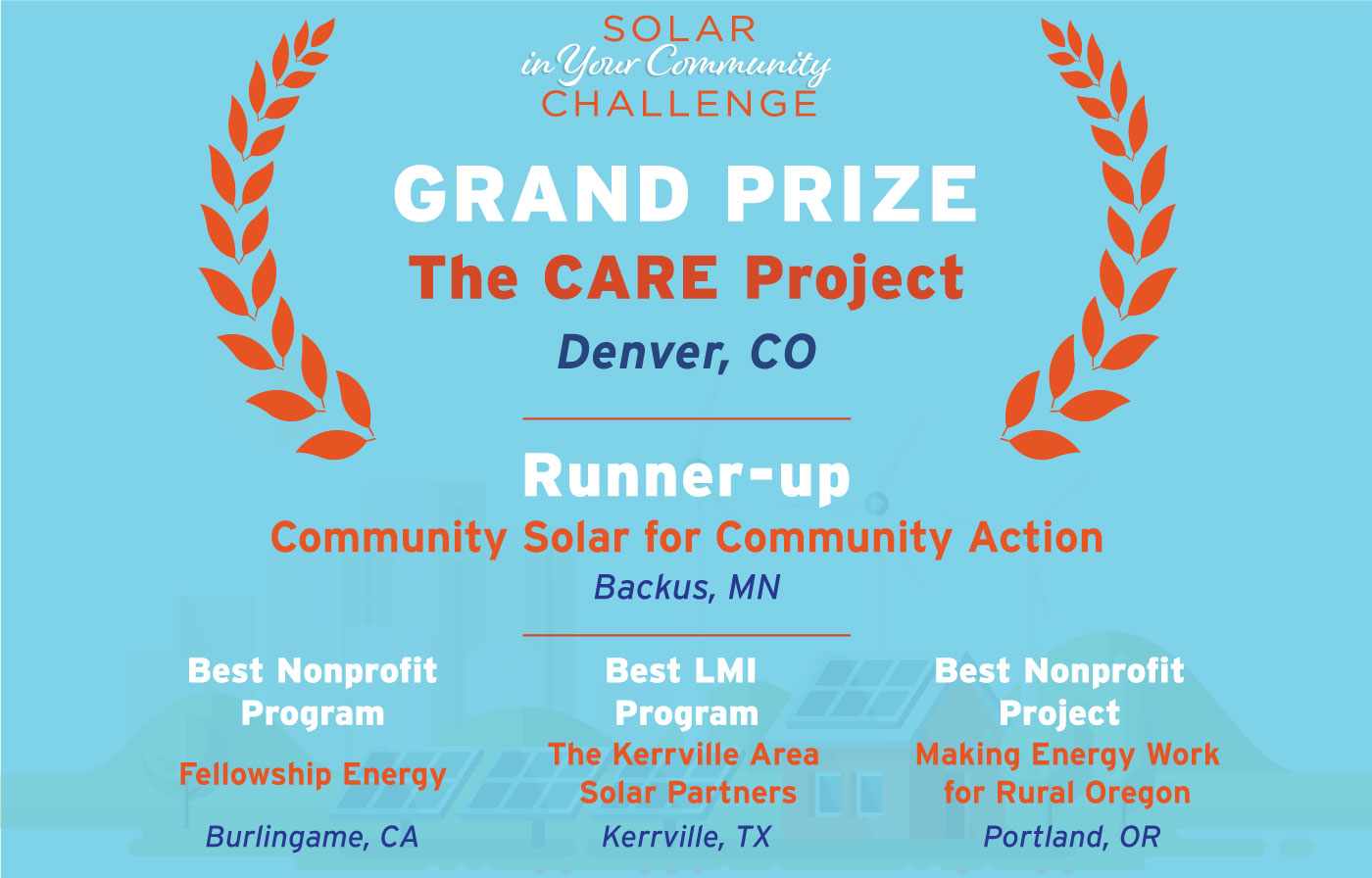 SOLAR
in Your Community
CHALLENGE

GRAND PRIZE
The CARE Project
Denver, CO

Runner-up
Community Solar for Community Action
Backus, MN

Best Nonprofit Program
Fellowship Energy
Burlingame, CA

Best LMI Program
The Kerrville Area Solar Partners
Kerrville, TX

Best Nonprofit Project
Making Energy Work for Rural Oregon
Portland, OR